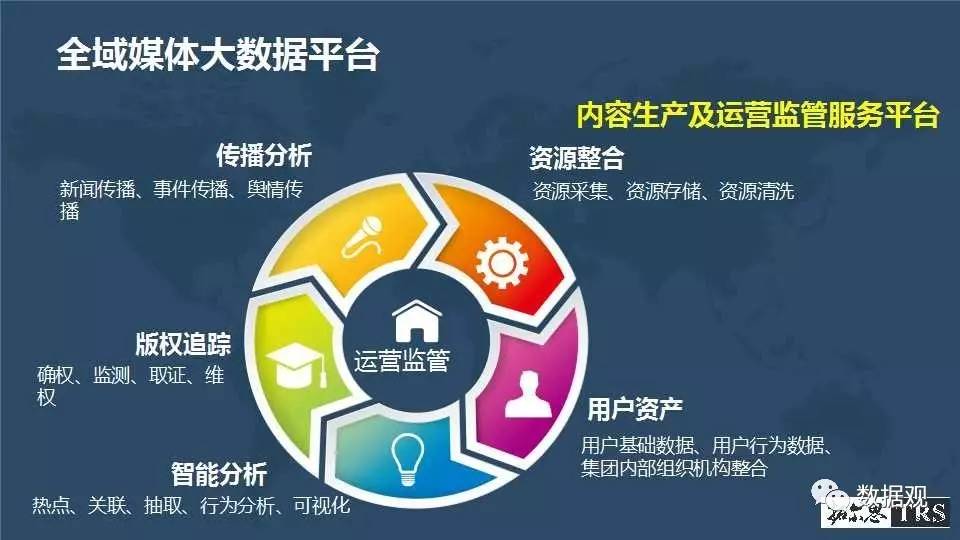 全域媒体大数据平台

内容生产及运营监管服务平台

传播分析
新闻传播、事件传播、舆情传播

资源整合
资源采集、资源存储、资源清洗

版权追踪
确权、监测、取证、维权

运营监管

用户资产
用户基础数据、用户行为数据、集团内部组织机构整合

智能分析
热点、关联、抽取、行为分析、可视化

数据观
拓尔思 TRS